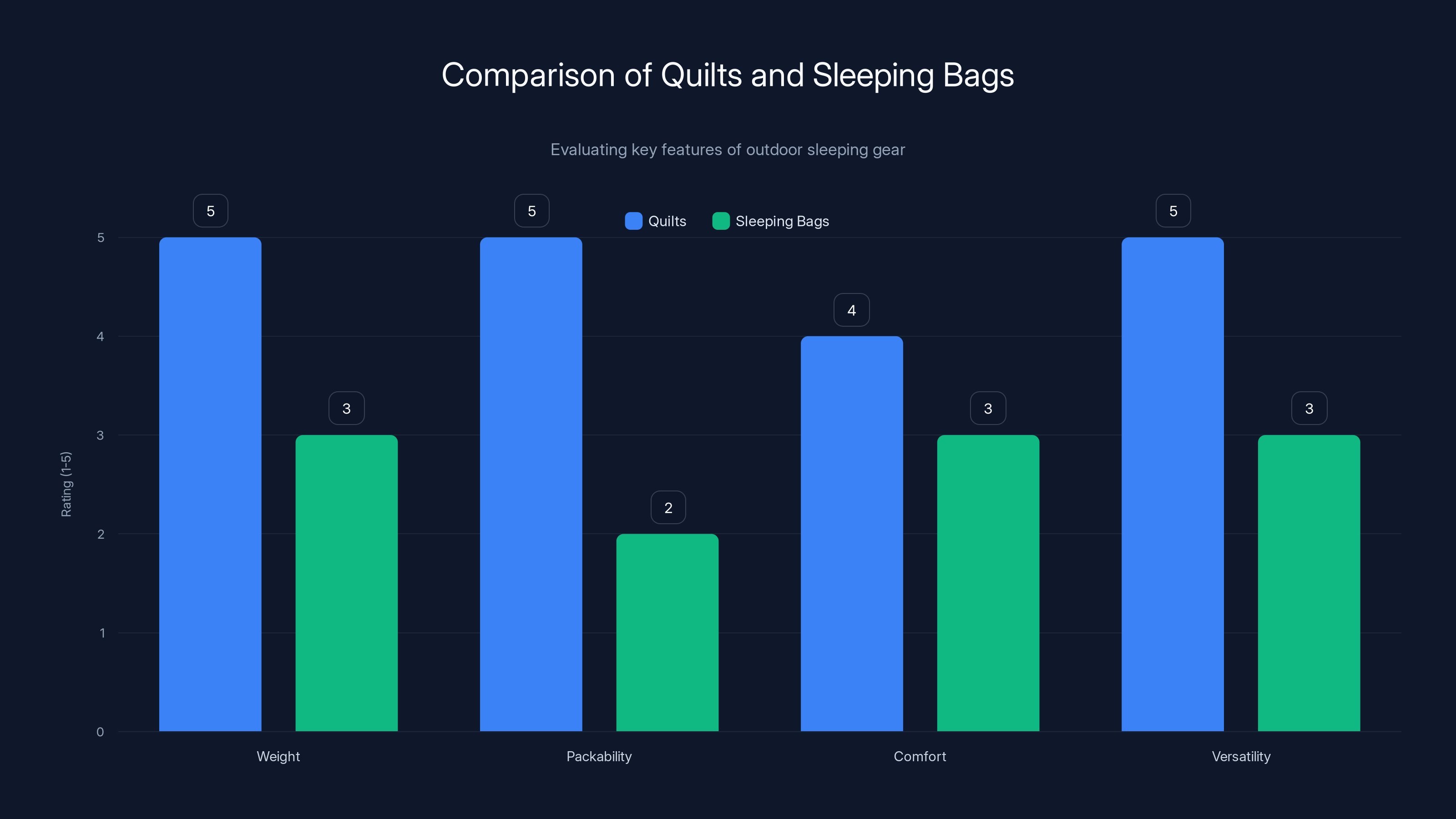 Comparison of Quilts and Sleeping Bags

Evaluating key features of outdoor sleeping gear

Quilts
Sleeping Bags

Rating (1-5)

5
4
3
2
1
0

5
3
5
2
4
3
5
3

Weight
Packability
Comfort
Versatility